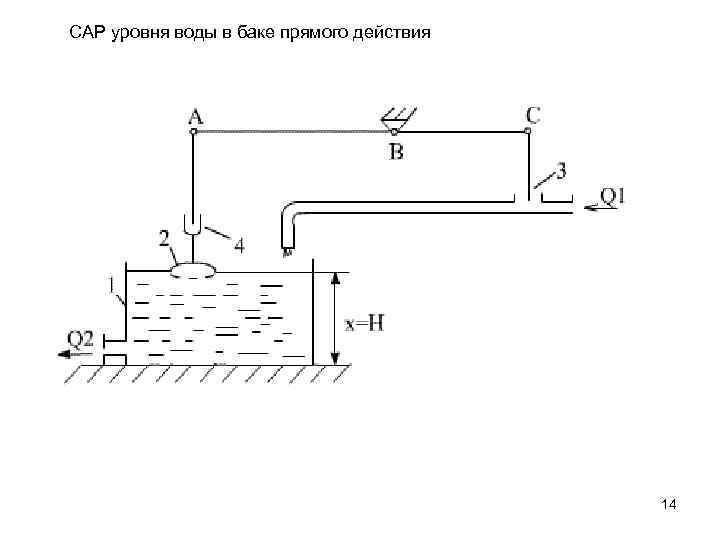 САР уровня воды в баке прямого действия

A
B
C
3
Q1
4
2
1
x=H
Q2

14